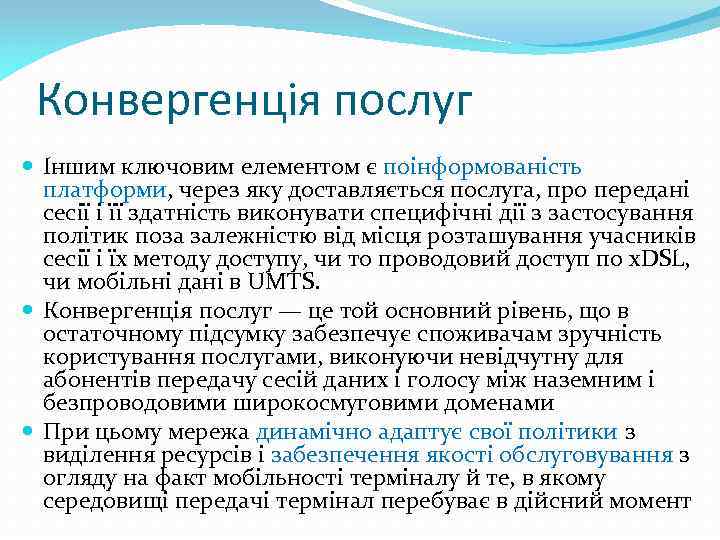 Конвергенція послуг

Іншим ключовим елементом є поінформованість платформи, через яку доставляється послуга, про передані сесії і її здатність виконувати специфічні дії з застосування політик поза залежністю від місця розташування учасників сесії і їх методу доступу, чи то проводовий доступ по xDSL, чи мобільні дані в UMTS.

Конвергенція послуг — це той основний рівень, що в остаточному підсумку забезпечує споживачам зручність користування послугами, виконуючи невідчутну для абонентів передачу сесій даних і голосу між наземним і безпроводовими широкосмуговими доменами

При цьому мережа динамічно адаптує свої політики з виділення ресурсів і забезпечення якості обслуговування з огляду на факт мобільності терміналу й те, в якому середовищі передачі термінал перебуває в дійсний момент